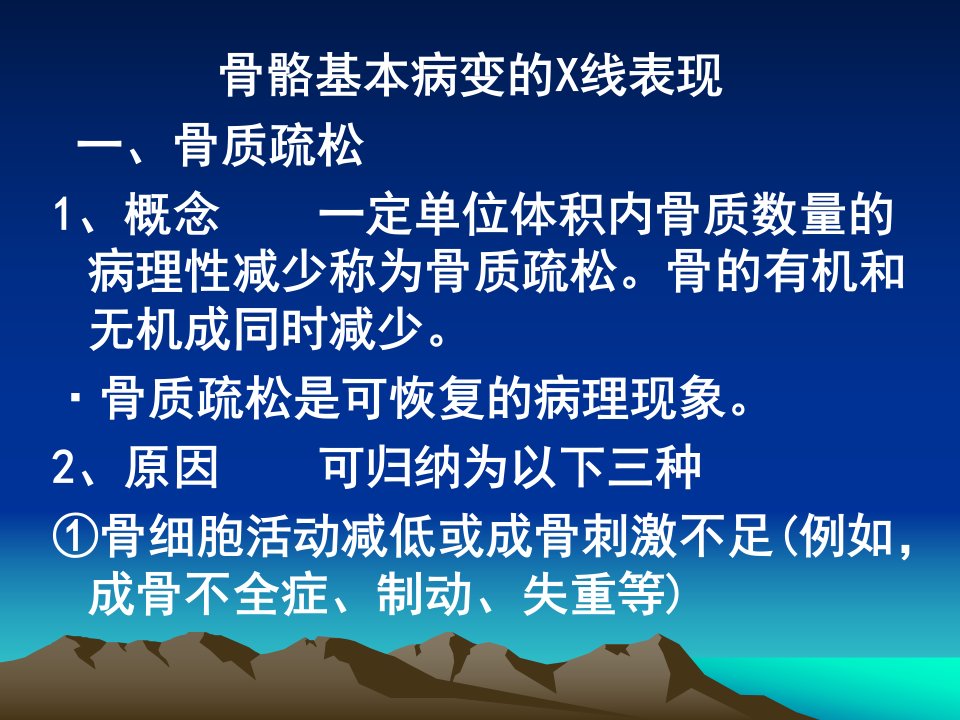 骨骼基本病变的X线表现

一、骨质疏松

1、概念　　一定单位体积内骨质数量的病理性减少称为骨质疏松。骨的有机和无机成同时减少。

· 骨质疏松是可恢复的病理现象。

2、原因　　可归纳为以下三种

①骨细胞活动减低或成骨刺激不足(例如，成骨不全症、制动、失重等)